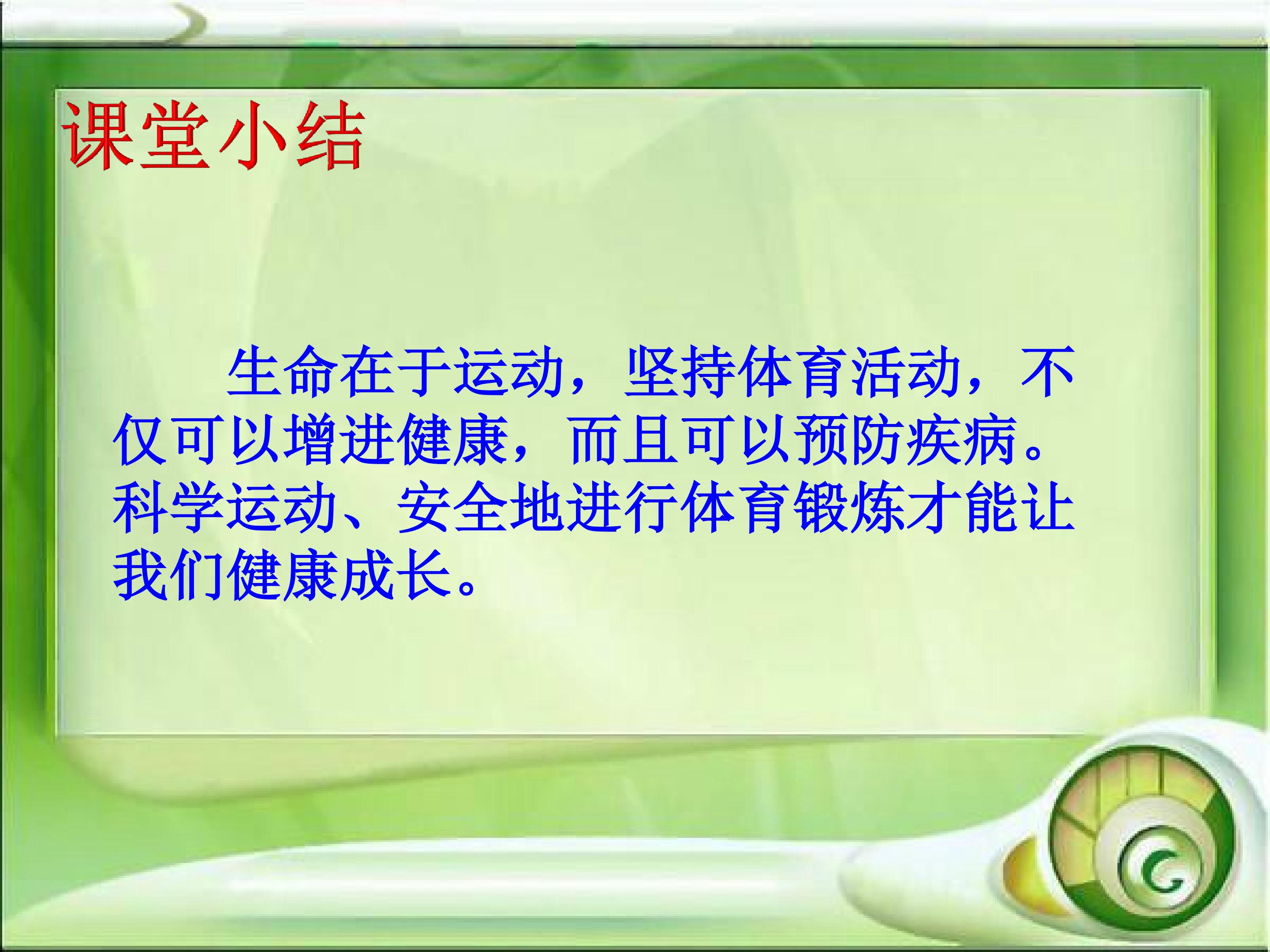 课堂小结

生命在于运动，坚持体育活动，不仅可以增进健康，而且可以预防疾病。科学运动、安全地进行体育锻炼才能让我们健康成长。